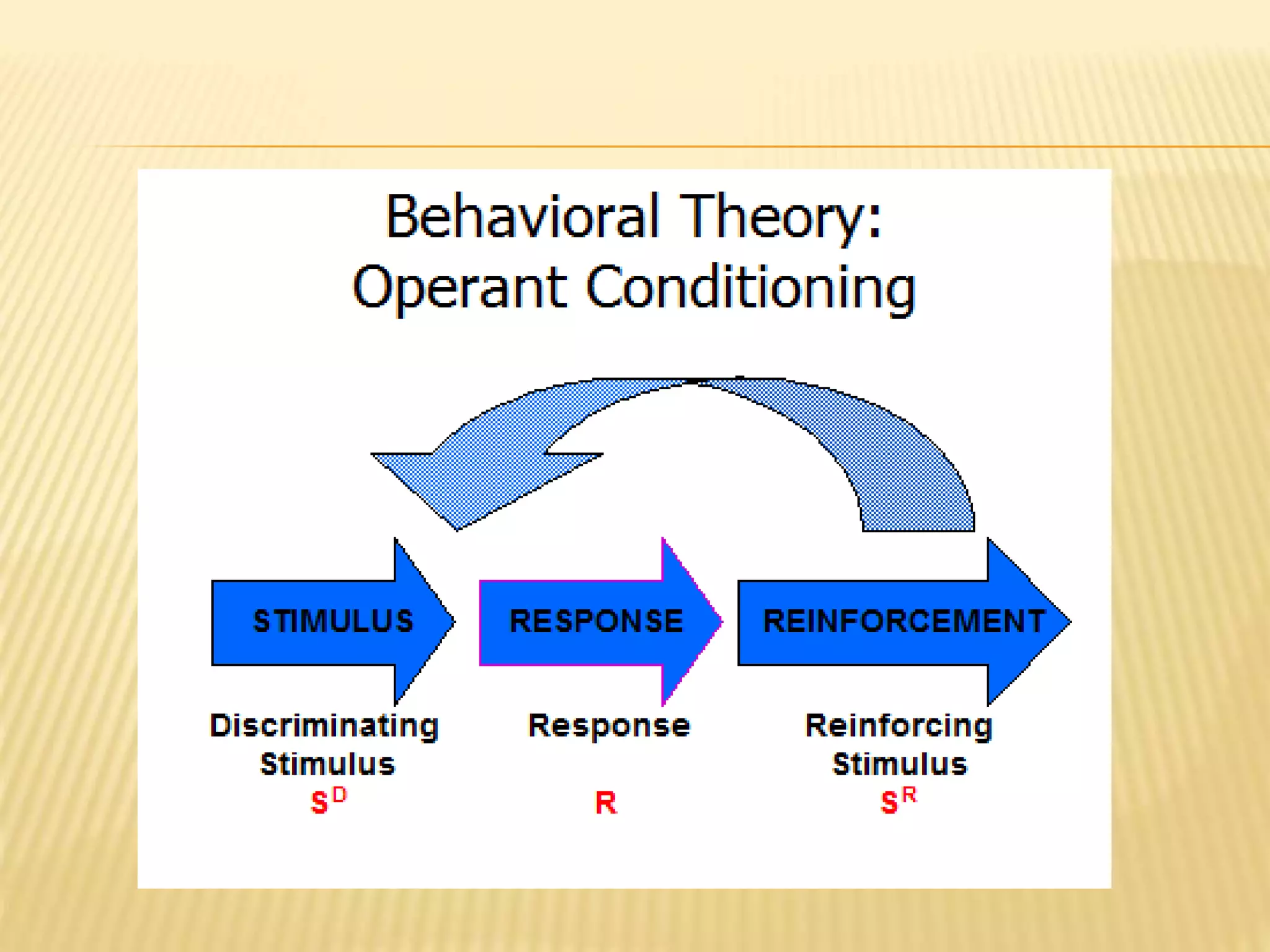 Behavioral Theory:
Operant Conditioning

STIMULUS

RESPONSE

REINFORCEMENT

Discriminating Stimulus
$S^D$

Response

R

Reinforcing Stimulus
$S^R$